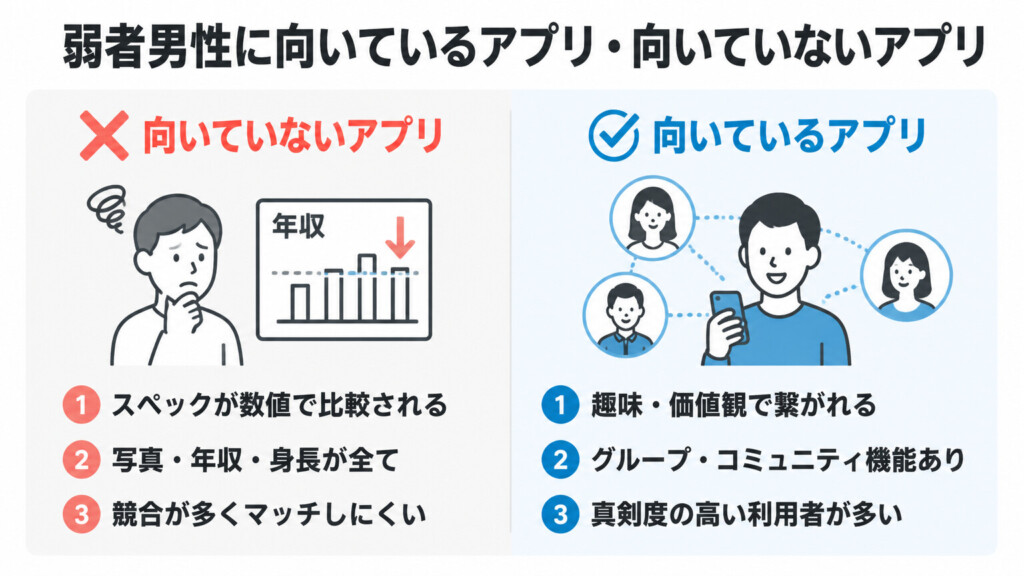 弱者男性に向いているアプリ・向いていないアプリ

向いていないアプリ

年収

1 スペックが数値で比較される

2 写真・年収・身長が全て

3 競合が多くマッチしにくい

向いているアプリ

1 趣味・価値観で繋がれる

2 グループ・コミュニティ機能あり

3 真剣度の高い利用者が多い